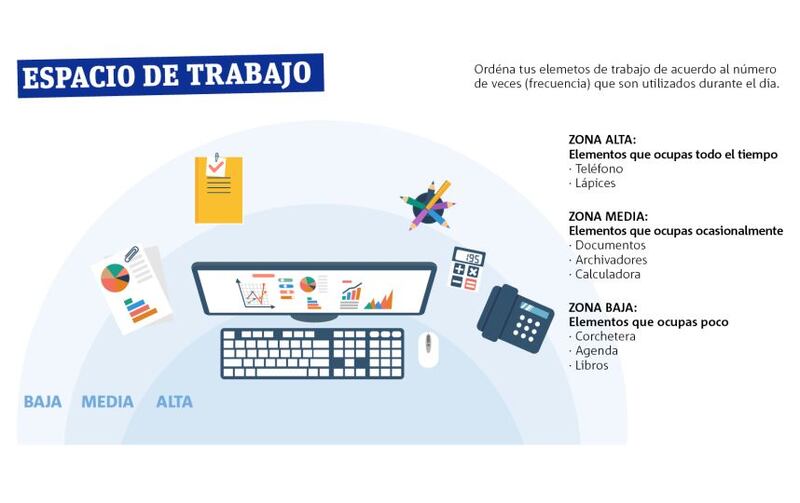 ESPACIO DE TRABAJO

Ordéna tus elemetos de trabajo de acuerdo al número de veces (frecuencia) que son utilizados durante el dia.

ZONA ALTA:
Elementos que ocupas todo el tiempo
· Teléfono
· Lápices

ZONA MEDIA:
Elementos que ocupas ocasionalmente
· Documentos
· Archivadores
· Calculadora

ZONA BAJA:
Elementos que ocupas poco
· Corchetera
· Agenda
· Libros

195

BAJA MEDIA ALTA